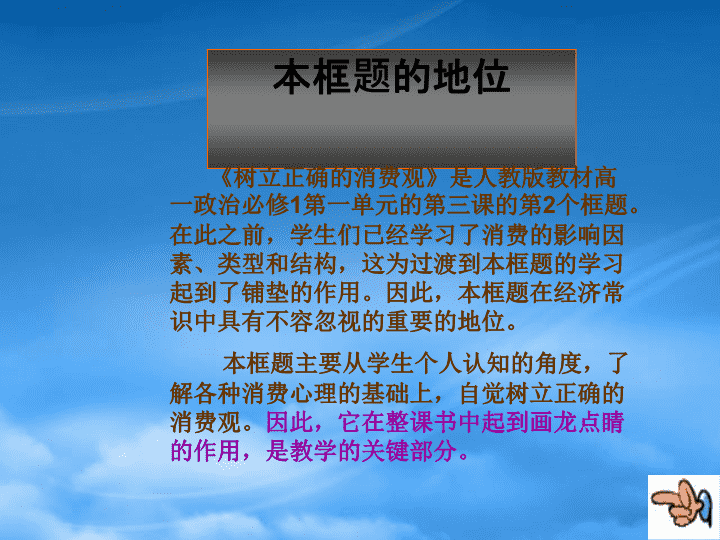 本框题的地位

《树立正确的消费观》是人教版教材高一政治必修1第一单元的第三课的第2个框题。在此之前，学生们已经学习了消费的影响因素、类型和结构，这为过渡到本框题的学习起到了铺垫的作用。因此，本框题在经济常识中具有不容忽视的重要的地位。

本框题主要从学生个人认知的角度，了解各种消费心理的基础上，自觉树立正确的消费观。因此，它在整课书中起到画龙点睛的作用，是教学的关键部分。